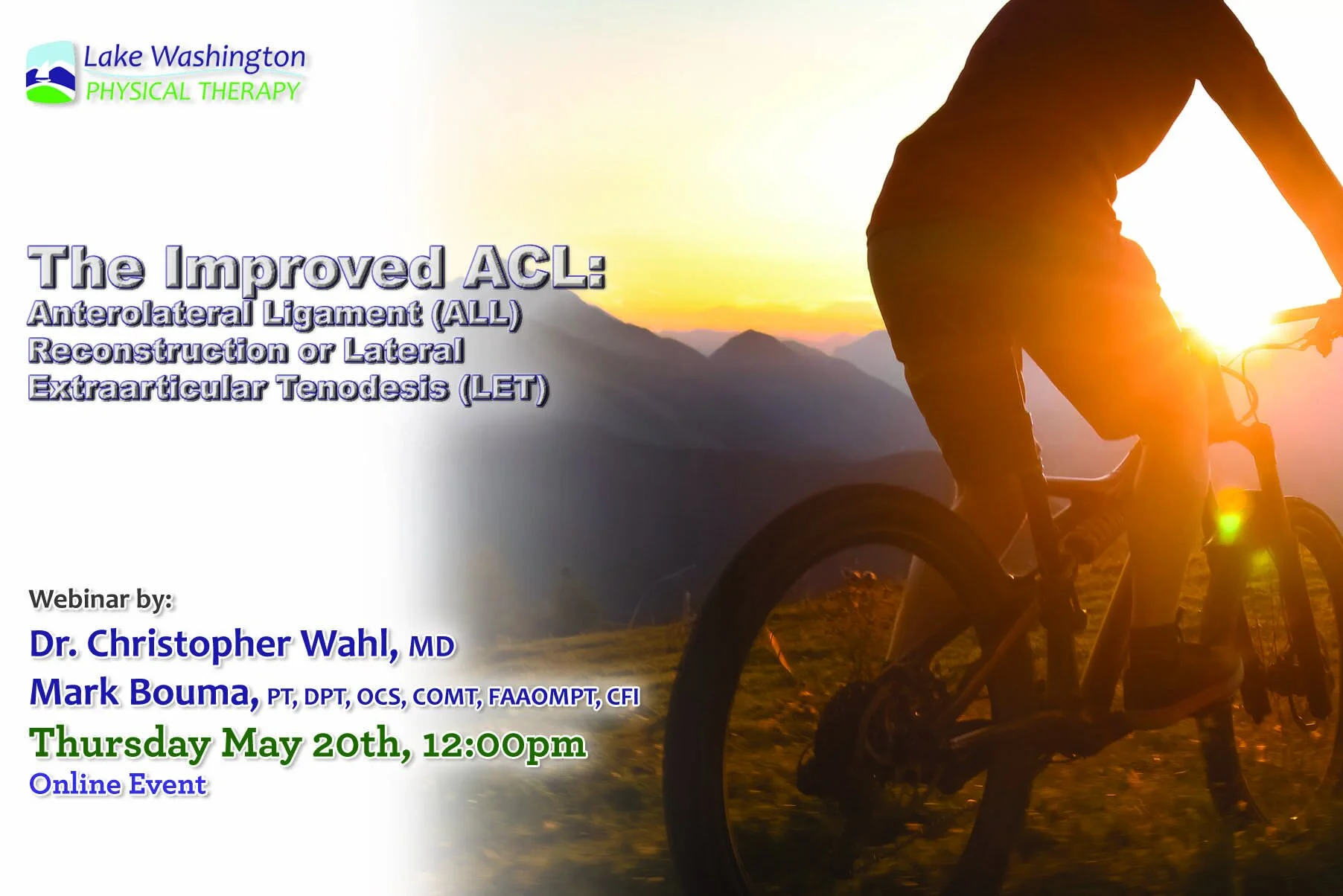 Lake Washington
PHYSICAL THERAPY

The Improved ACL:
Anterolateral Ligament (ALL) Reconstruction or Lateral Extraarticular Tenodesis (LET)

Webinar by:
Dr. Christopher Wahl, MD
Mark Bouma, PT, DPT, OCS, COMT, FAAOMPT, CFI
Thursday May 20th, 12:00pm
Online Event